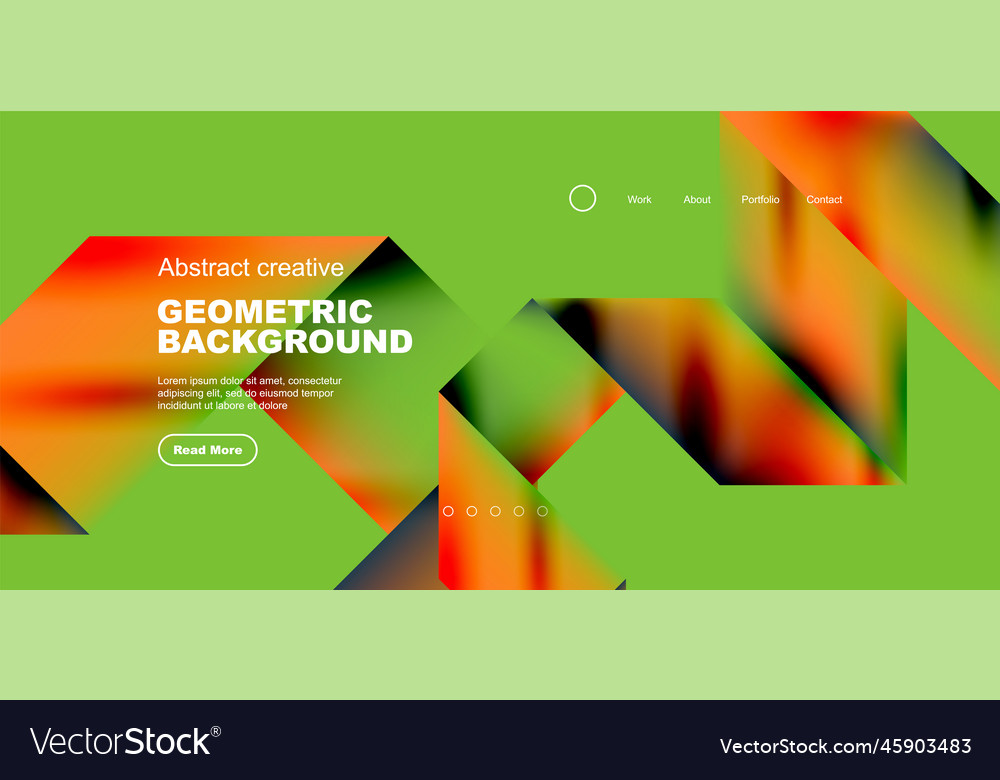 Work About Portfolio Contact

Abstract creative

GEOMETRIC BACKGROUND

Lorem ipsum dolor sit amet, consectetur adipiscing elit, sed do eiusmod tempor incididunt ut labore et dolore

Read More

VectorStock®

VectorStock.com/45903483